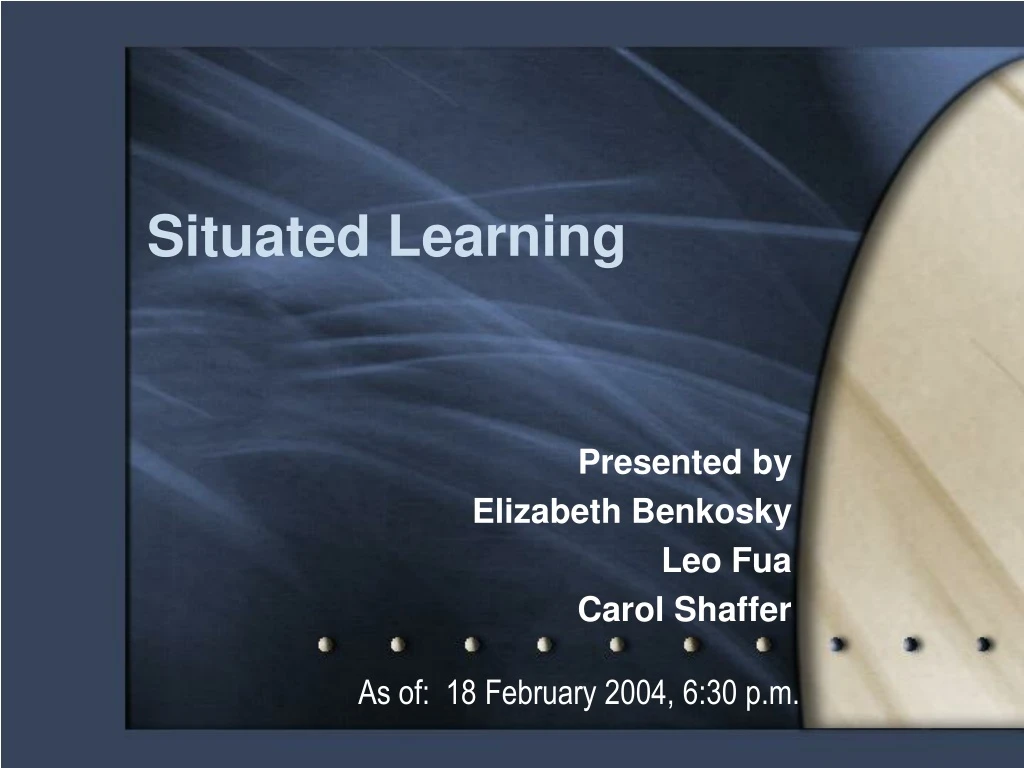 Situated Learning

Presented by
Elizabeth Benkosky
Leo Fua
Carol Shaffer

As of: 18 February 2004, 6:30 p.m.